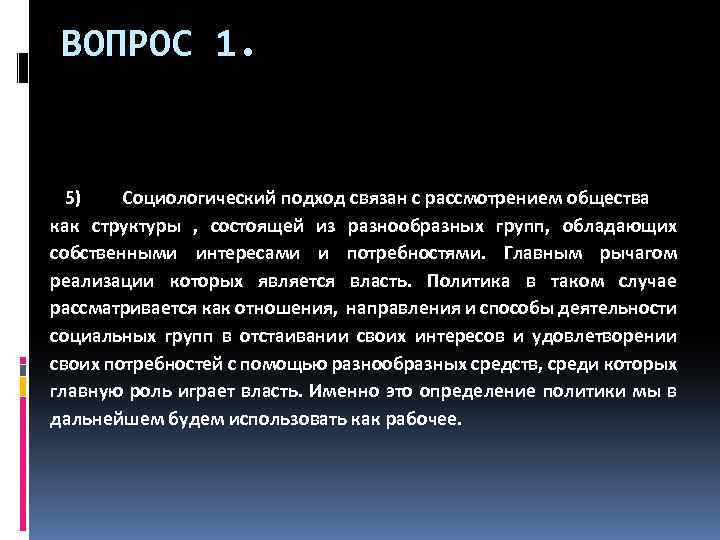 ВОПРОС 1.

5) Социологический подход связан с рассмотрением общества как структуры , состоящей из разнообразных групп, обладающих собственными интересами и потребностями. Главным рычагом реализации которых является власть. Политика в таком случае рассматривается как отношения, направления и способы деятельности социальных групп в отстаивании своих интересов и удовлетворении своих потребностей с помощью разнообразных средств, среди которых главную роль играет власть. Именно это определение политики мы в дальнейшем будем использовать как рабочее.